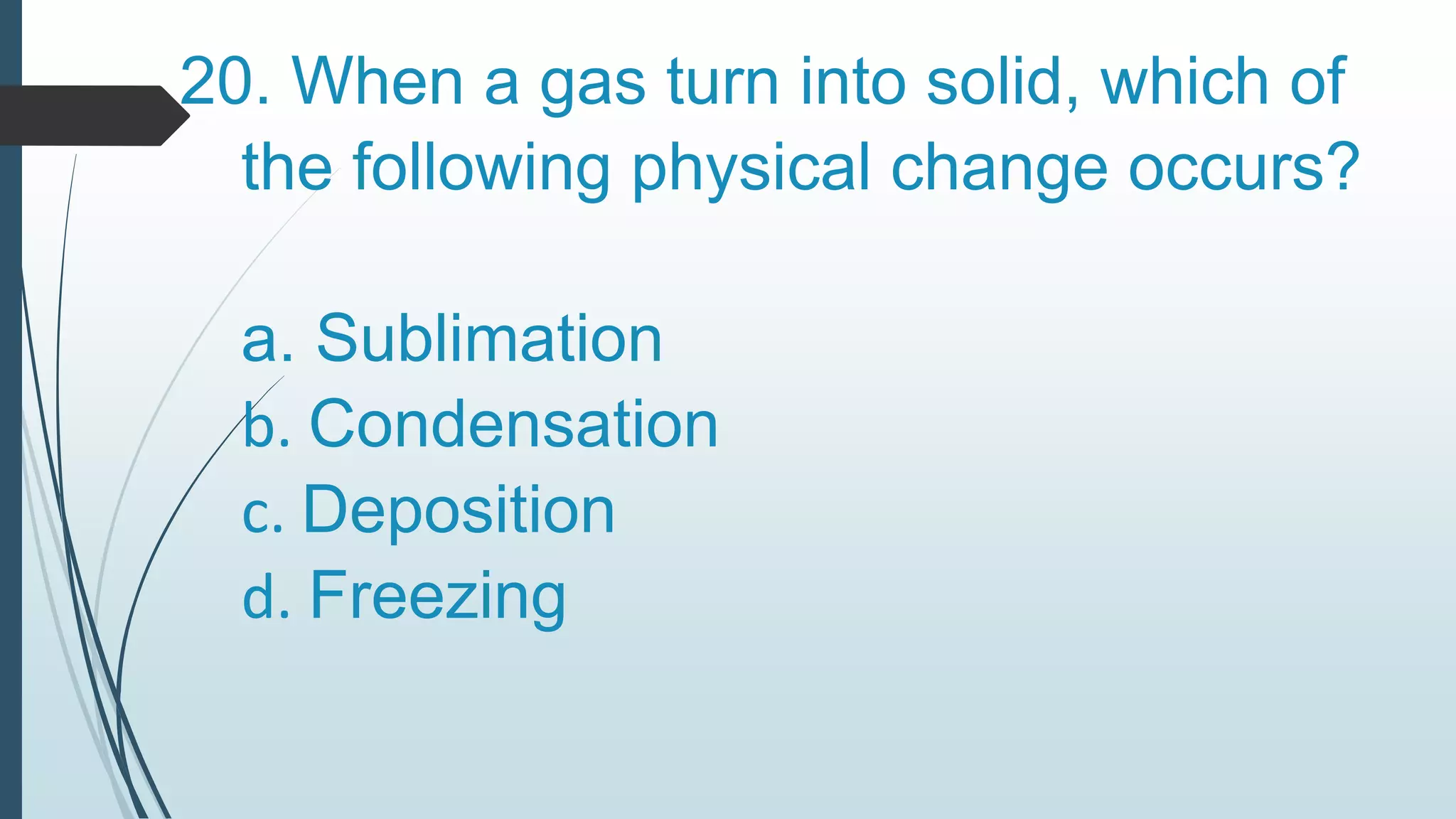 20. When a gas turn into solid, which of the following physical change occurs?

a. Sublimation
b. Condensation
c. Deposition
d. Freezing